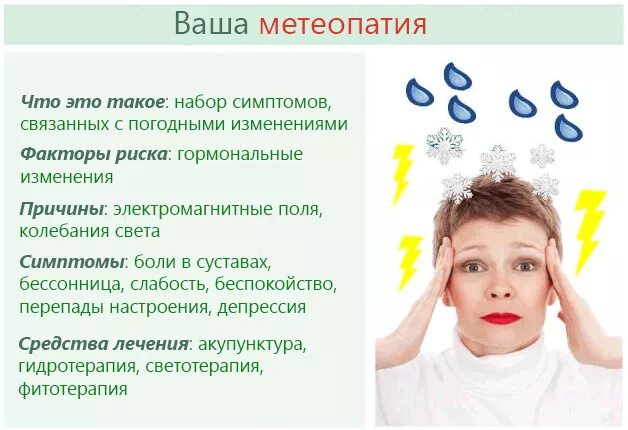 Ваша метеопатия

Что это такое: набор симптомов, связанных с погодными изменениями

Факторы риска: гормональные изменения

Причины: электромагнитные поля, колебания света

Симптомы: боли в суставах, бессонница, слабость, беспокойство, перепады настроения, депрессия

Средства лечения: акупунктура, гидротерапия, светотерапия, фитотерапия